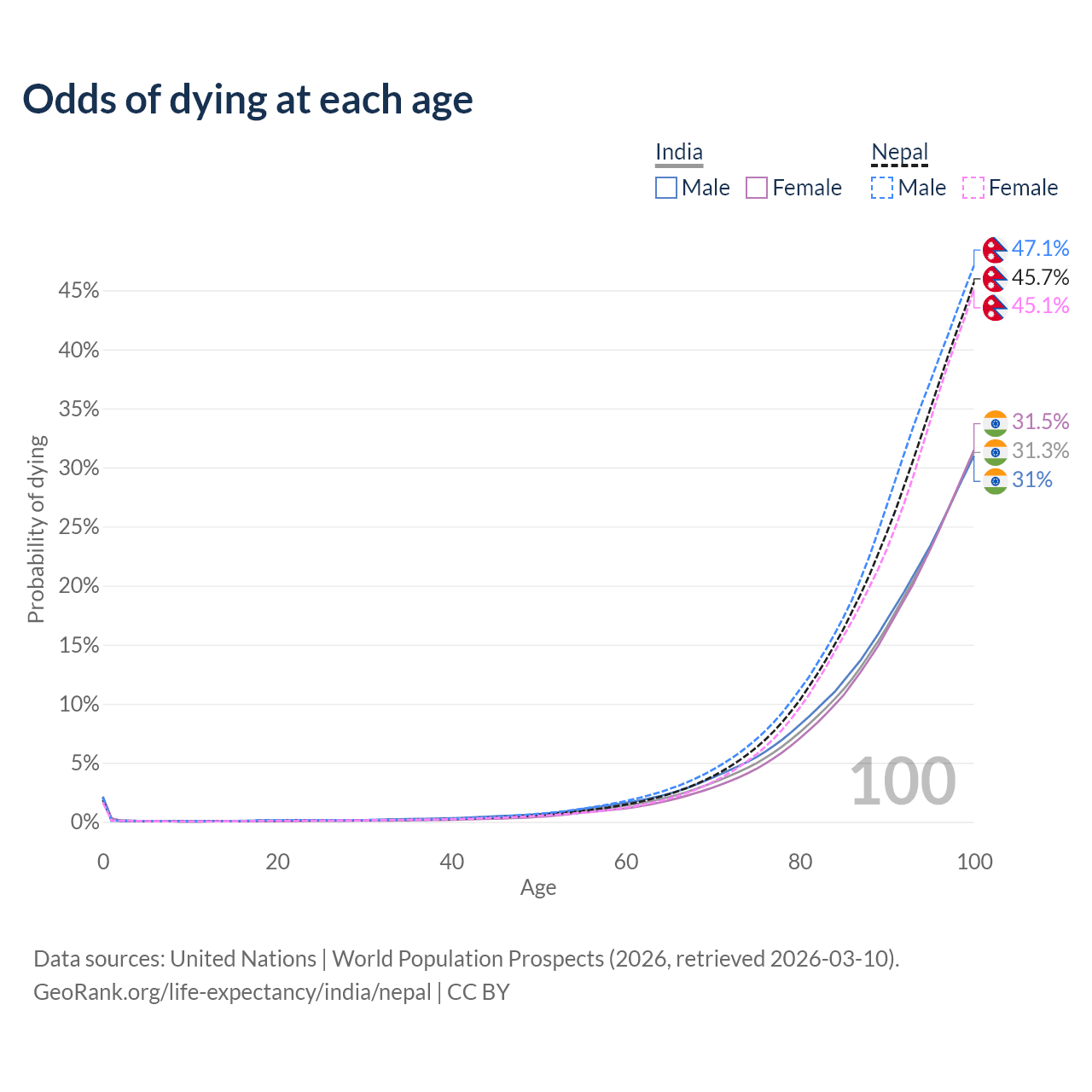 Odds of dying at each age

India
Male Female

Nepal
Male Female

47.1%
45.7%
45.1%
31.5%
31.3%
31%

Probability of dying

45%
40%
35%
30%
25%
20%
15%
10%
5%
0%

100

0
20
40
60
80
100
Age

Data sources: United Nations | World Population Prospects (2026, retrieved 2026-03-10).
GeoRank.org/life-expectancy/india/nepal | CC BY